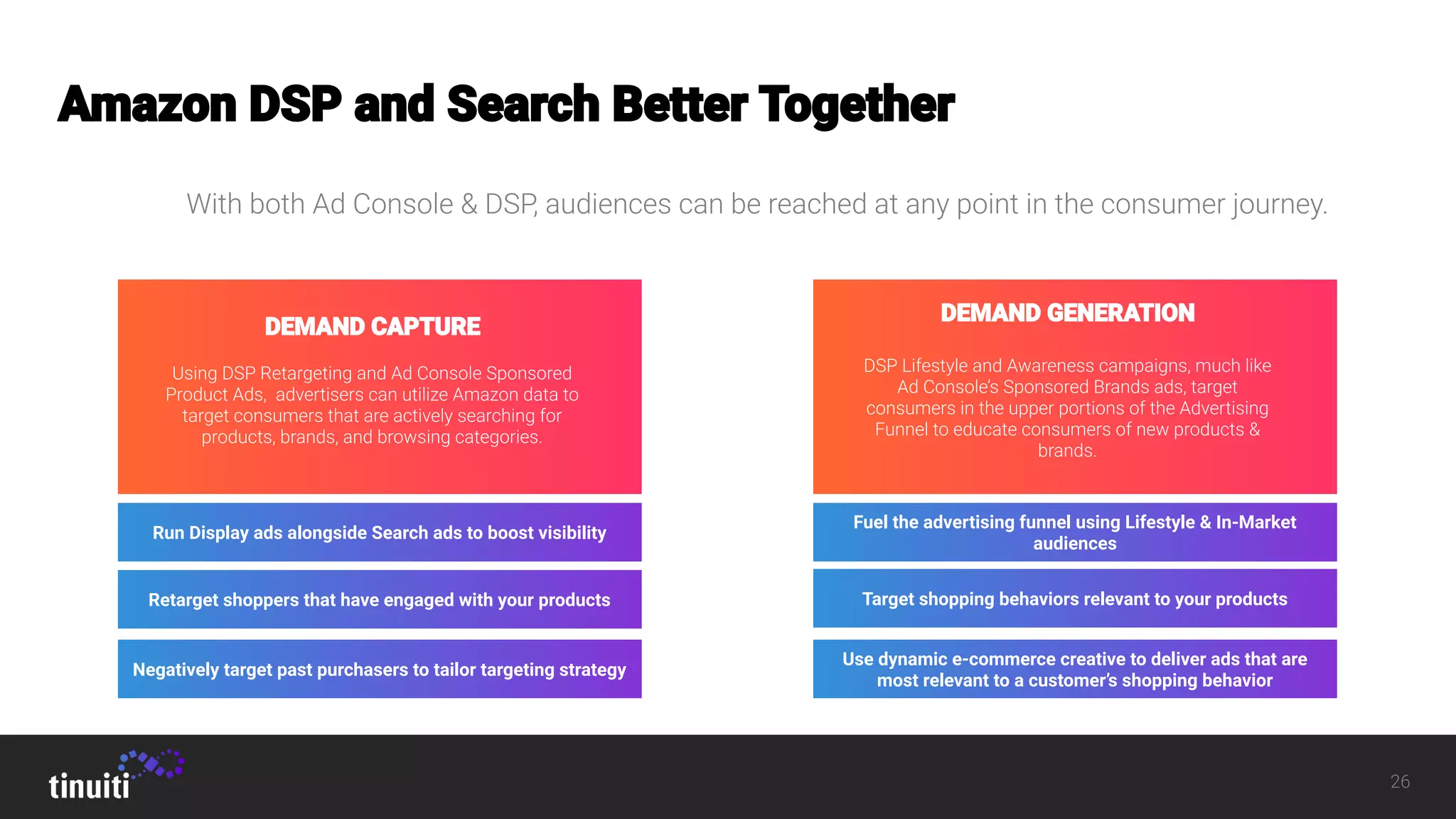 Amazon DSP and Search Better Together

With both Ad Console & DSP, audiences can be reached at any point in the consumer journey.

DEMAND CAPTURE

Using DSP Retargeting and Ad Console Sponsored Product Ads, advertisers can utilize Amazon data to target consumers that are actively searching for products, brands, and browsing categories.

Run Display ads alongside Search ads to boost visibility

Retarget shoppers that have engaged with your products

Negatively target past purchasers to tailor targeting strategy

DEMAND GENERATION

DSP Lifestyle and Awareness campaigns, much like Ad Console's Sponsored Brands ads, target consumers in the upper portions of the Advertising Funnel to educate consumers of new products & brands.

Fuel the advertising funnel using Lifestyle & In-Market audiences

Target shopping behaviors relevant to your products

Use dynamic e-commerce creative to deliver ads that are most relevant to a customer's shopping behavior

tinuiti

26